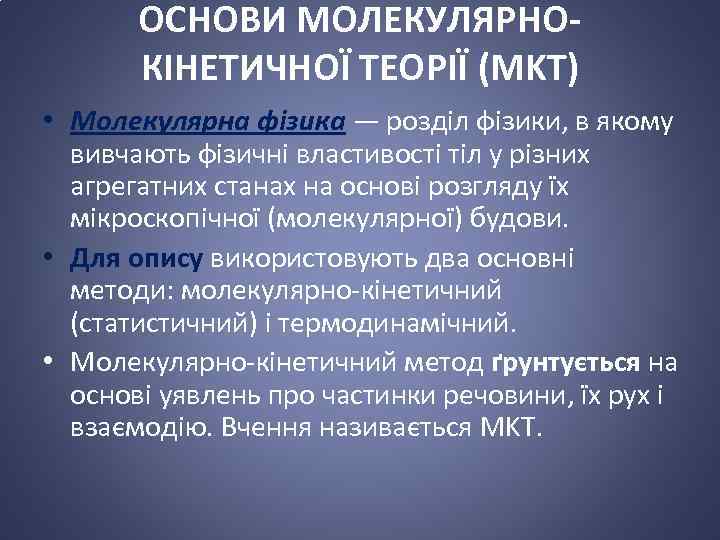 ОСНОВИ МОЛЕКУЛЯРНО-КІНЕТИЧНОЇ ТЕОРІЇ (МКТ)

• Молекулярна фізика — розділ фізики, в якому вивчають фізичні властивості тіл у різних агрегатних станах на основі розгляду їх мікроскопічної (молекулярної) будови.

• Для опису використовують два основні методи: молекулярно-кінетичний (статистичний) і термодинамічний.

• Молекулярно-кінетичний метод ґрунтується на основі уявлень про частинки речовини, їх рух і взаємодію. Вчення називається МКТ.